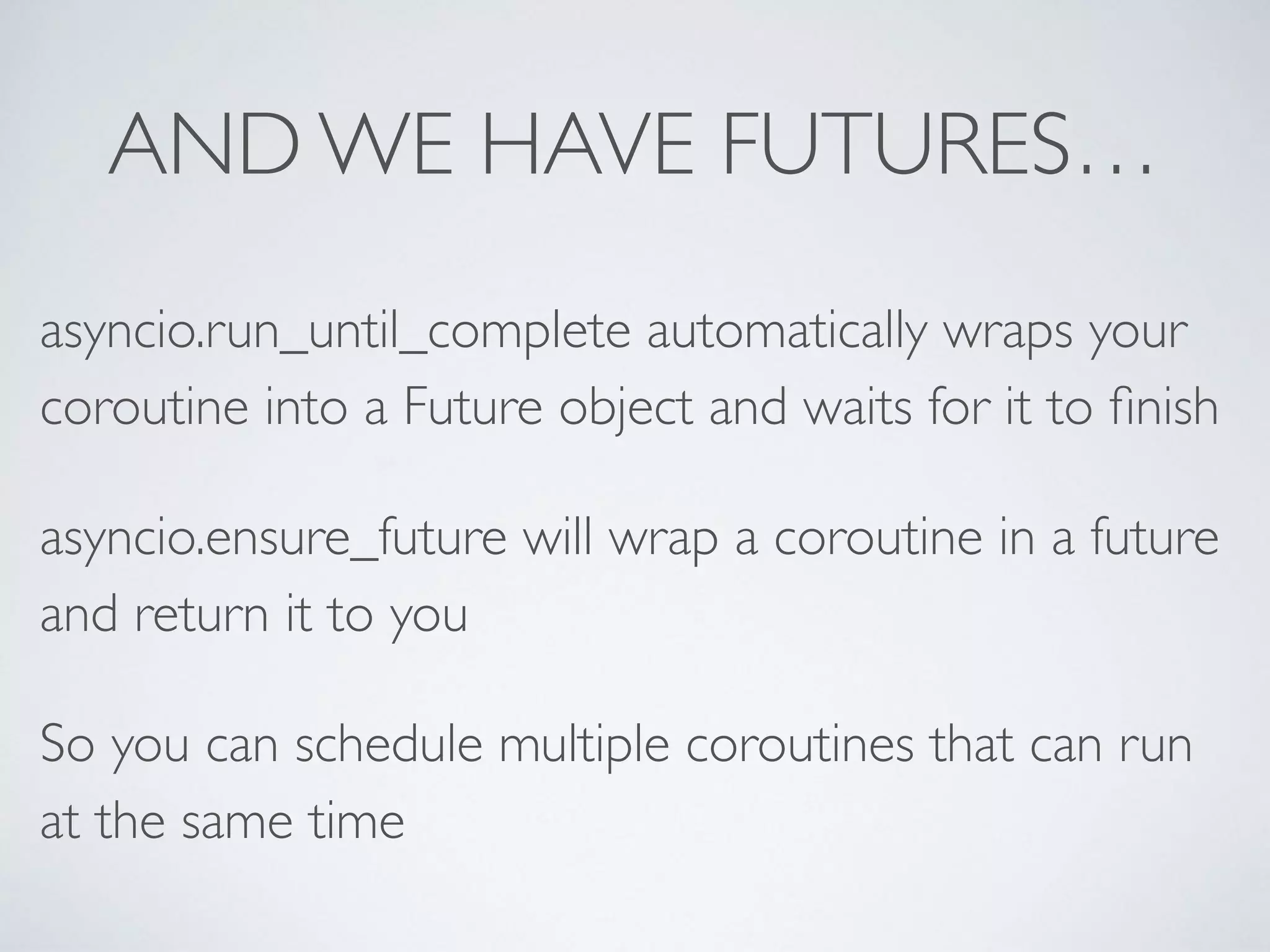 AND WE HAVE FUTURES…

asyncio.run_until_complete automatically wraps your coroutine into a Future object and waits for it to finish

asyncio.ensure_future will wrap a coroutine in a future and return it to you

So you can schedule multiple coroutines that can run at the same time